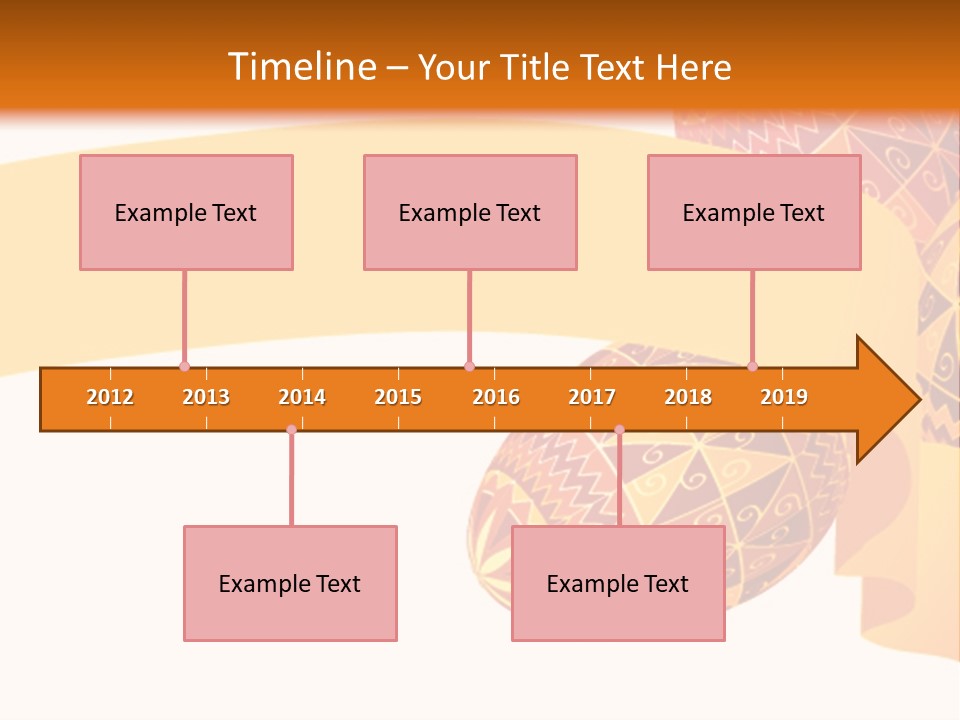 Timeline – Your Title Text Here

Example Text

Example Text

Example Text

2012 2013 2014 2015 2016 2017 2018 2019

Example Text

Example Text